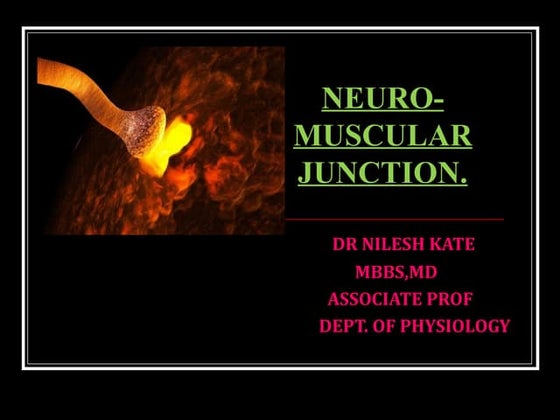 NEURO-MUSCULAR JUNCTION.

DR NILESH KATE
MBBS,MD
ASSOCIATE PROF
DEPT. OF PHYSIOLOGY